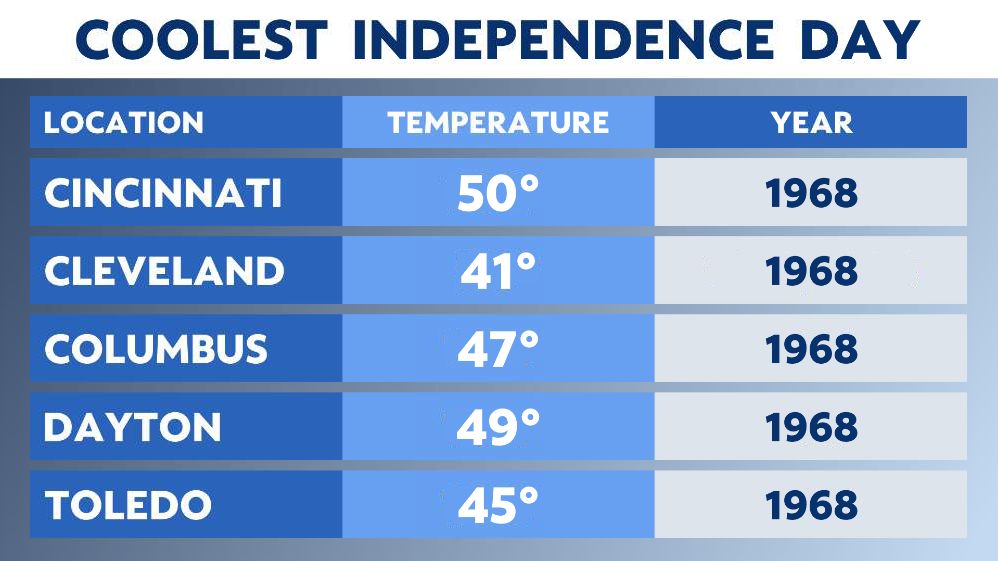 COOLEST INDEPENDENCE DAY

| LOCATION | TEMPERATURE | YEAR |
|---|---|---|
| CINCINNATI | 50° | 1968 |
| CLEVELAND | 41° | 1968 |
| COLUMBUS | 47° | 1968 |
| DAYTON | 49° | 1968 |
| TOLEDO | 45° | 1968 |